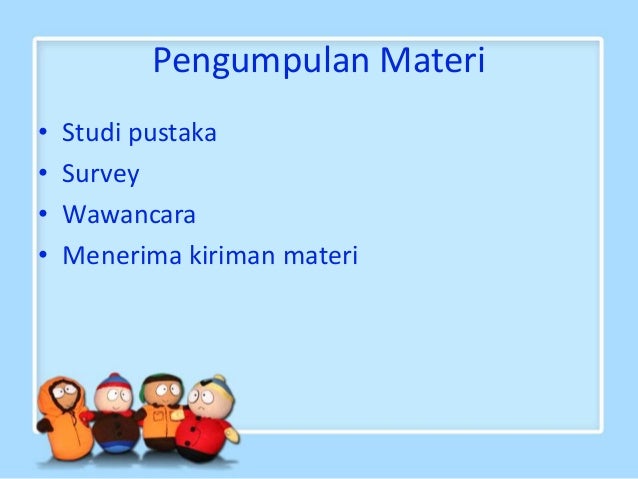 Pengumpulan Materi

• Studi pustaka
• Survey
• Wawancara
• Menerima kiriman materi